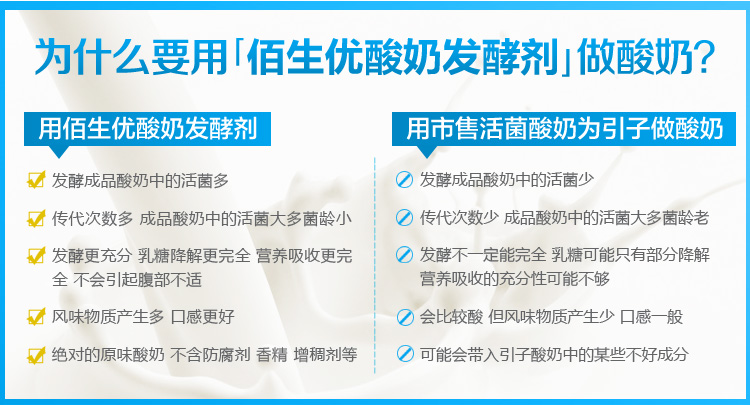 为什么要用「佰生优酸奶发酵剂」做酸奶?

用佰生优酸奶发酵剂

发酵成品酸奶中的活菌多

传代次数多 成品酸奶中的活菌大多菌龄小

发酵更充分 乳糖降解更完全 营养吸收更完全 不会引起腹部不适

风味物质产生多 口感更好

绝对的原味酸奶 不含防腐剂 香精 增稠剂等

用市售活菌酸奶为引子做酸奶

发酵成品酸奶中的活菌少

传代次数少 成品酸奶中的活菌大多菌龄老

发酵不一定能完全 乳糖可能只有部分降解 营养吸收的充分性可能不够

会比较酸 但风味物质产生少 口感一般

可能会带入引子酸奶中的某些不好成分